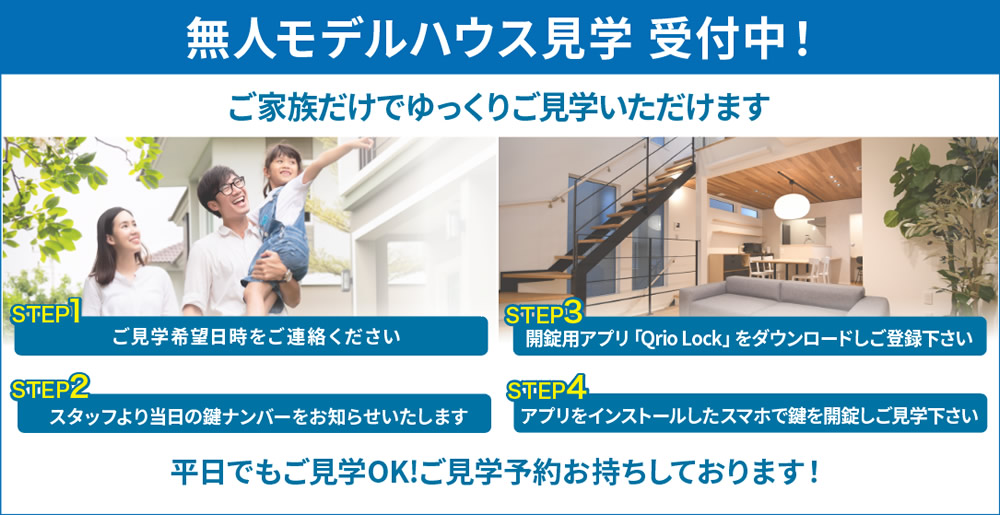 無人モデルハウス見学 受付中！

ご家族だけでゆっくりご見学いただけます

STEP1
ご見学希望日時をご連絡ください

STEP2
スタッフより当日の鍵ナンバーをお知らせいたします

STEP3
開錠用アプリ「Qrio Lock」をダウンロードしご登録下さい

STEP4
アプリをインストールしたスマホで鍵を開錠しご見学下さい

平日でもご見学OK!ご見学予約お持ちしております！